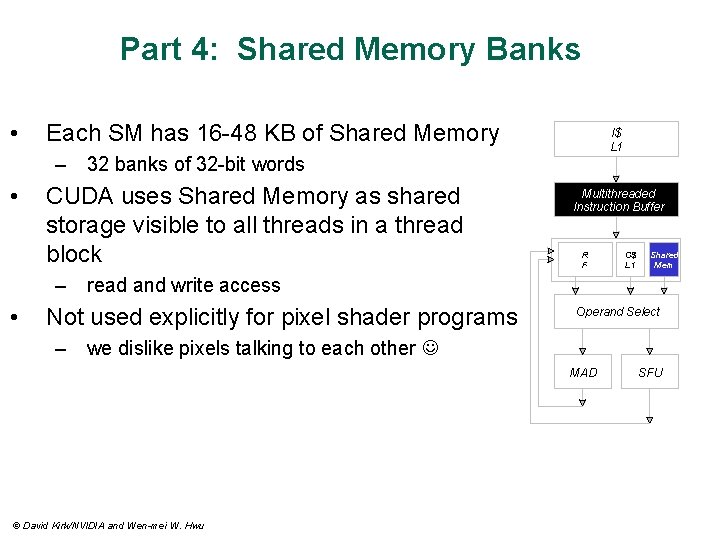 Part 4: Shared Memory Banks

• Each SM has 16-48 KB of Shared Memory
– 32 banks of 32-bit words
• CUDA uses Shared Memory as shared storage visible to all threads in a thread block
– read and write access
• Not used explicitly for pixel shader programs
– we dislike pixels talking to each other ☺

I$
L1

Multithreaded
Instruction Buffer

R
F

C$
L1

Shared
Mem

Operand Select

MAD

SFU

© David Kirk/NVIDIA and Wen-mei W. Hwu